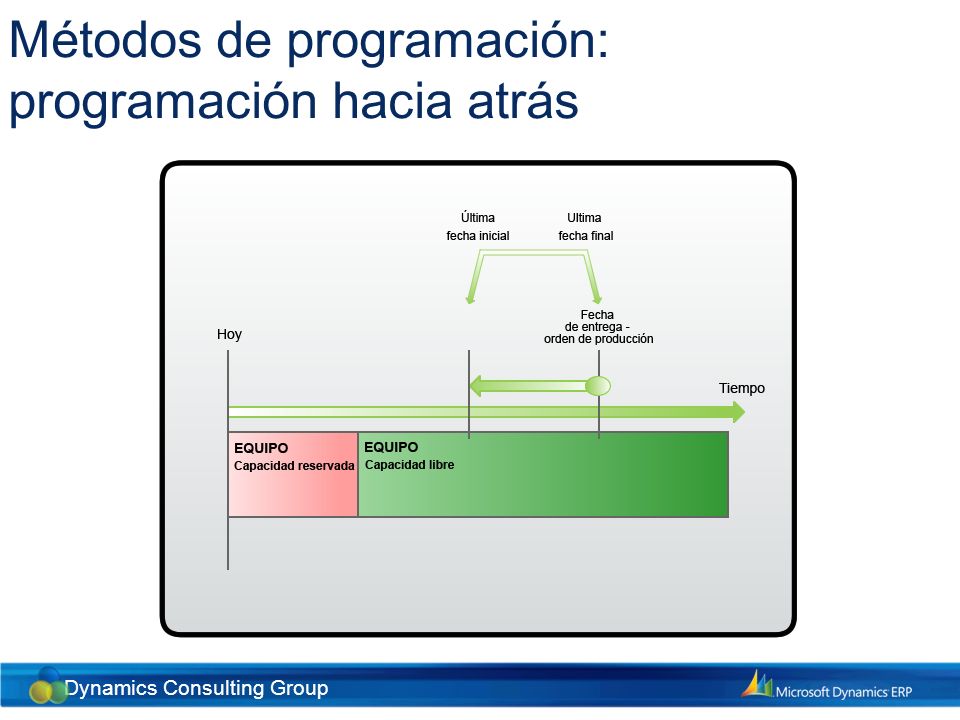 Métodos de programación: programación hacia atrás

Última fecha inicial

Ultima fecha final

Fecha de entrega - orden de producción

Hoy

Tiempo

EQUIPO
Capacidad reservada

EQUIPO
Capacidad libre

Dynamics Consulting Group

Microsoft Dynamics ERP